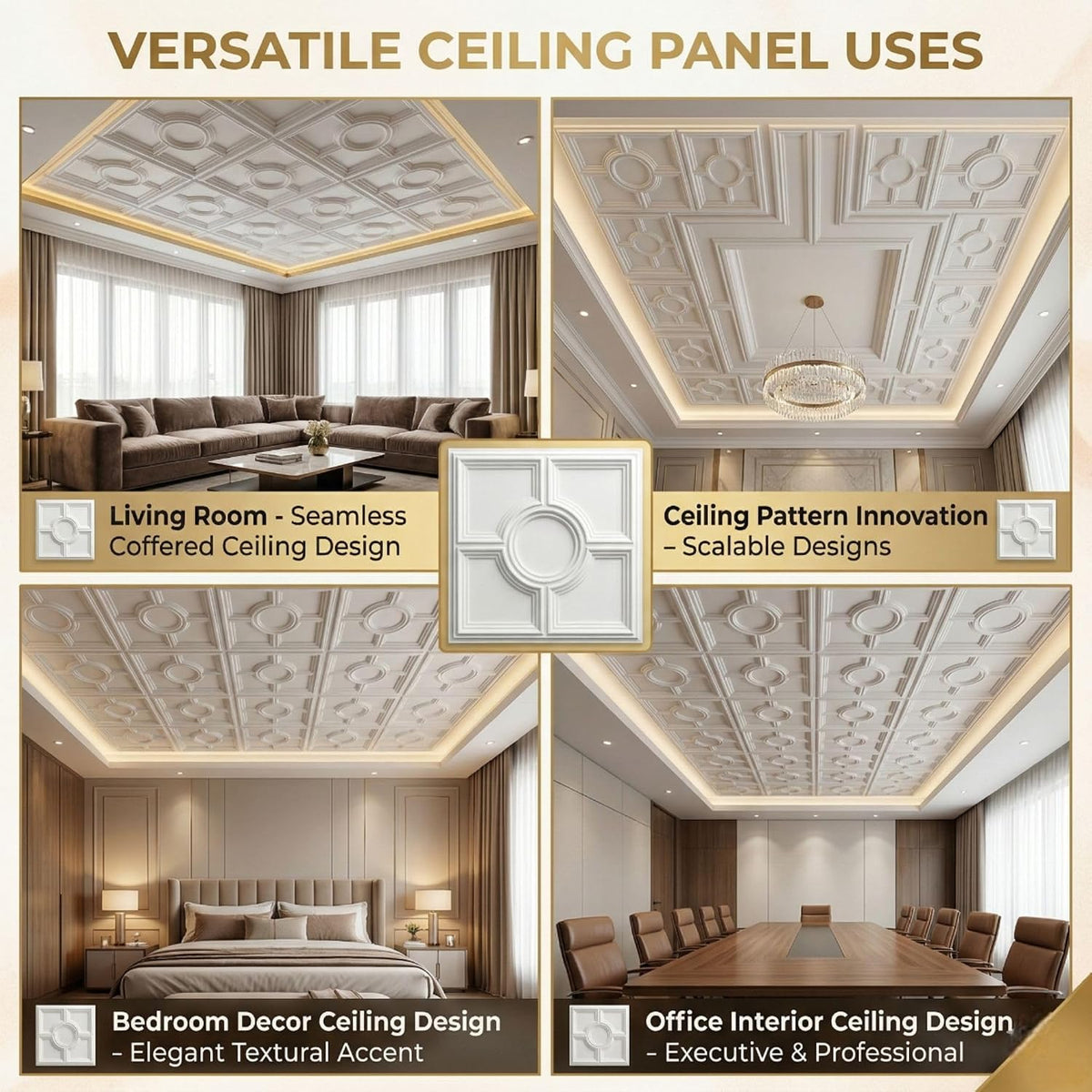 VERSATILE CEILING PANEL USES

Living Room - Seamless Coffered Ceiling Design

Ceiling Pattern Innovation – Scalable Designs

Bedroom Decor Ceiling Design – Elegant Textural Accent

Office Interior Ceiling Design – Executive & Professional